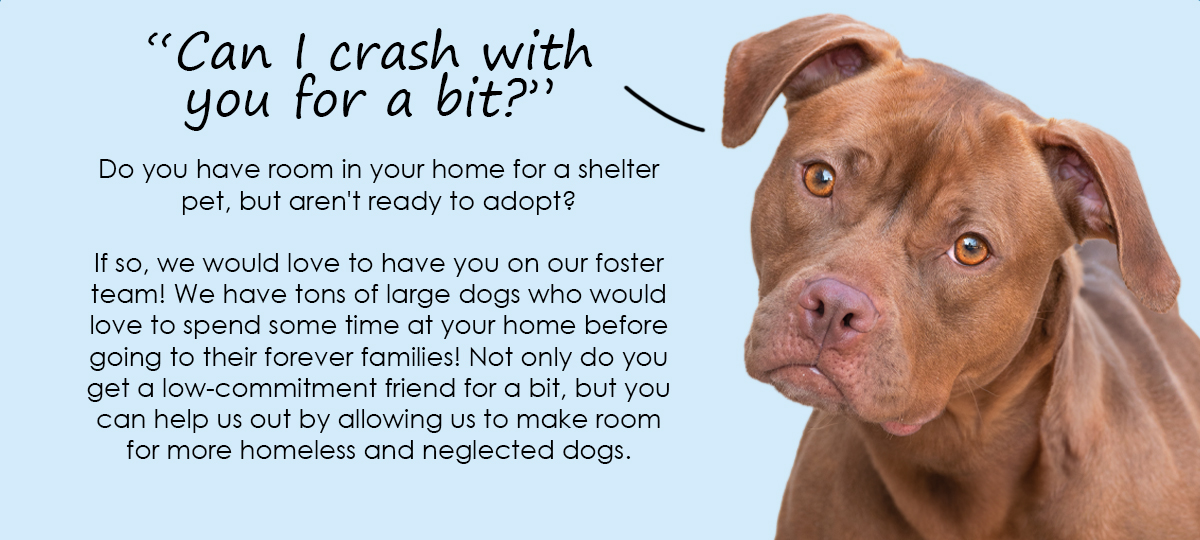 “Can I crash with you for a bit?”

Do you have room in your home for a shelter pet, but aren't ready to adopt?

If so, we would love to have you on our foster team! We have tons of large dogs who would love to spend some time at your home before going to their forever families! Not only do you get a low-commitment friend for a bit, but you can help us out by allowing us to make room for more homeless and neglected dogs.